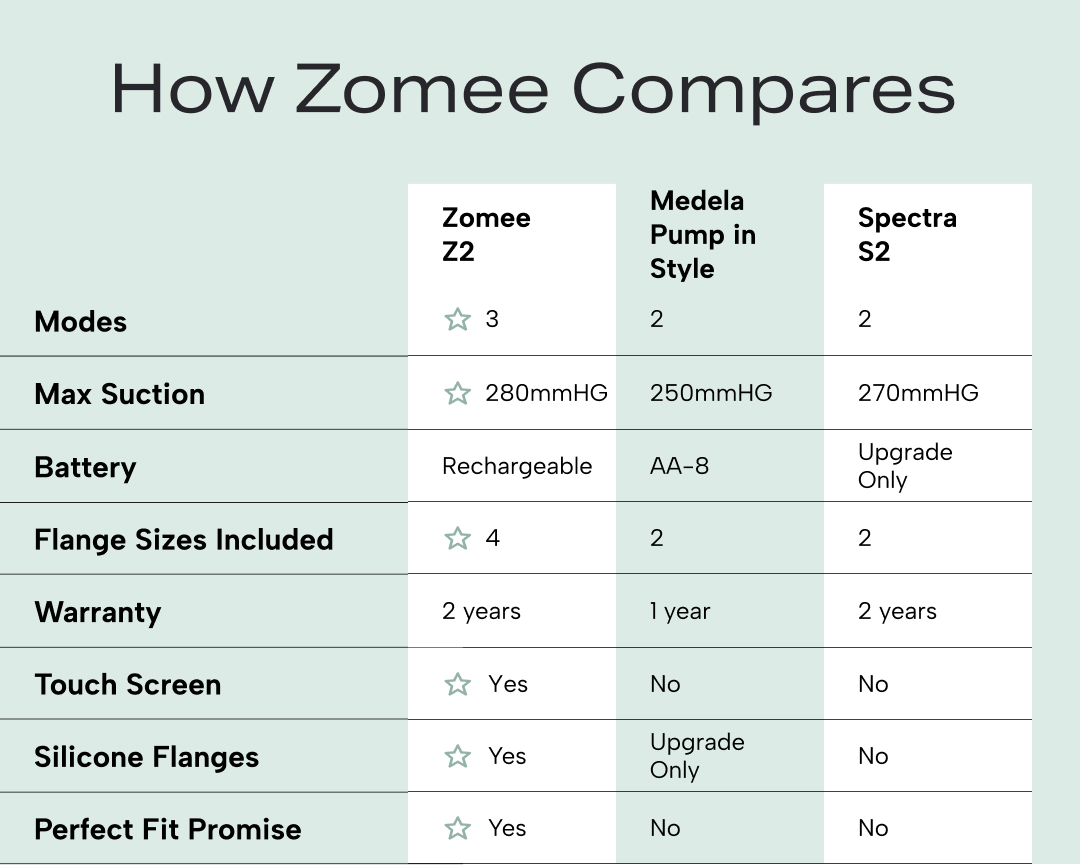 How Zomee Compares

| | Zomee Z2 | Medela Pump in Style | Spectra S2 |
|---|---|---|---|
| Modes | 3 | 2 | 2 |
| Max Suction | 280mmHG | 250mmHG | 270mmHG |
| Battery | Rechargeable | AA-8 | Upgrade Only |
| Flange Sizes Included | 4 | 2 | 2 |
| Warranty | 2 years | 1 year | 2 years |
| Touch Screen | Yes | No | No |
| Silicone Flanges | Yes | Upgrade Only | No |
| Perfect Fit Promise | Yes | No | No |